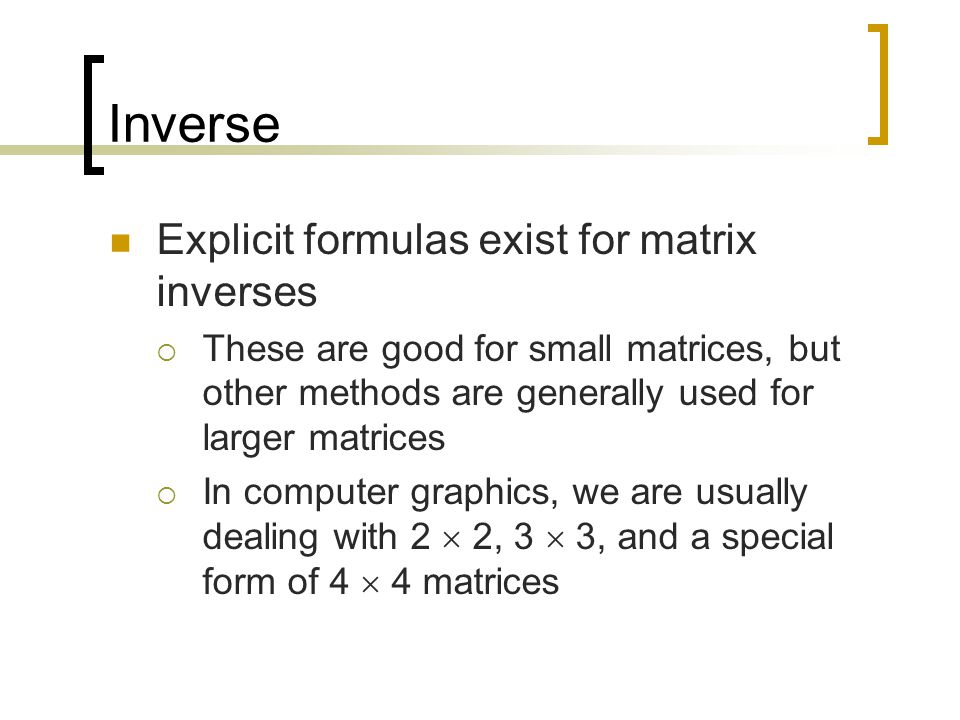 Inverse

Explicit formulas exist for matrix inverses

These are good for small matrices, but other methods are generally used for larger matrices

In computer graphics, we are usually dealing with $2 \times 2$, $3 \times 3$, and a special form of $4 \times 4$ matrices